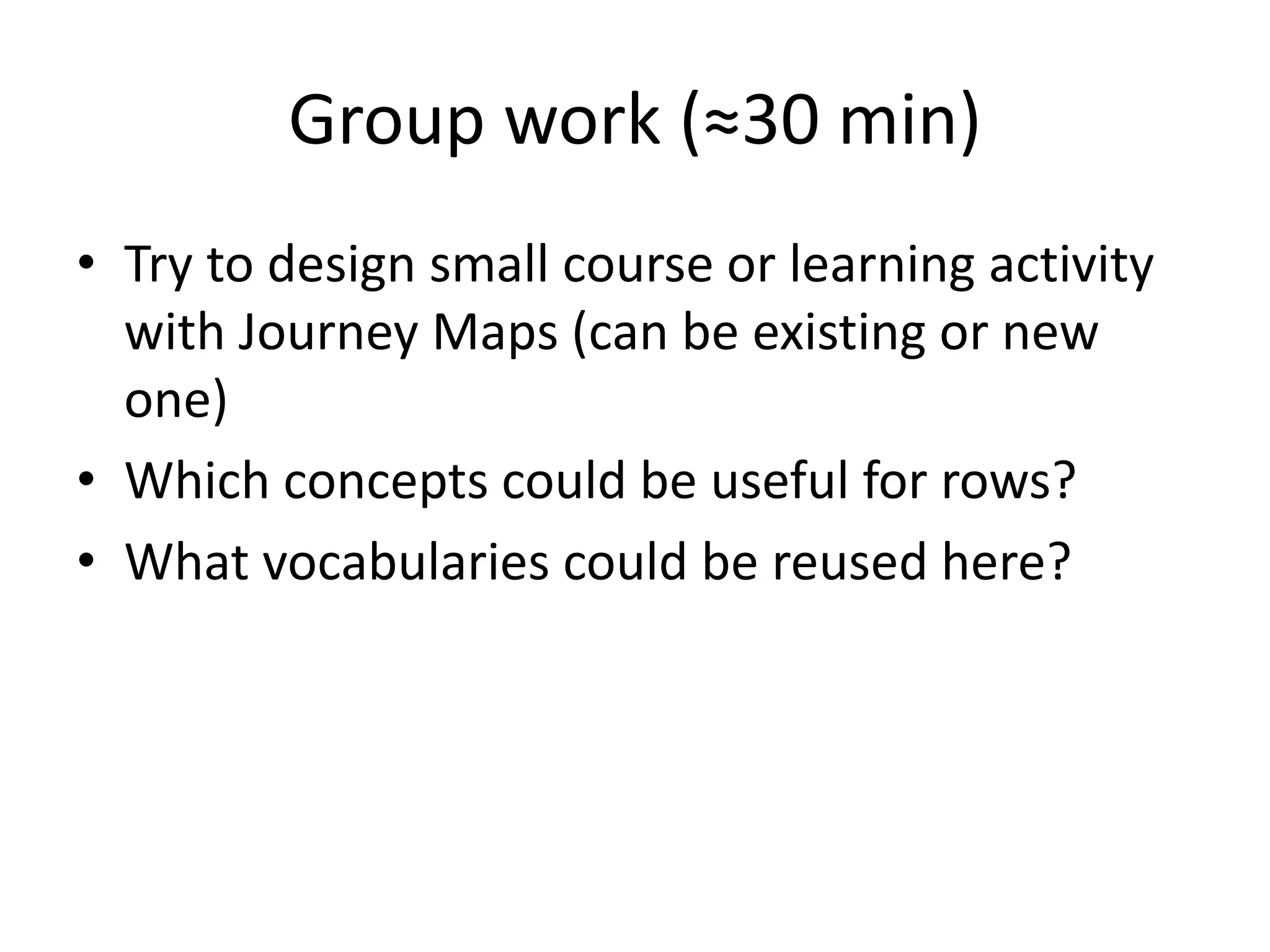 Group work (≈30 min)

• Try to design small course or learning activity with Journey Maps (can be existing or new one)
• Which concepts could be useful for rows?
• What vocabularies could be reused here?